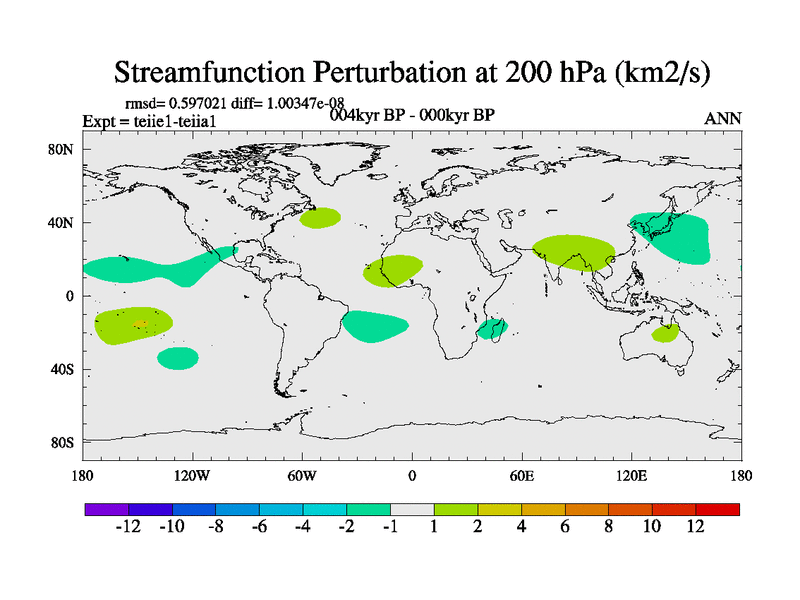 Streamfunction Perturbation at 200 hPa (km2/s)

rmsd= 0.597021 diff= 1.00347e-08
Expt = teiie1-teiia1
004kyr BP - 000kyr BP
ANN

80N
40N
0
40S
80S

180
120W
60W
0
60E
120E
180

-12 -10 -8 -6 -4 -2 -1 1 2 4 6 8 10 12